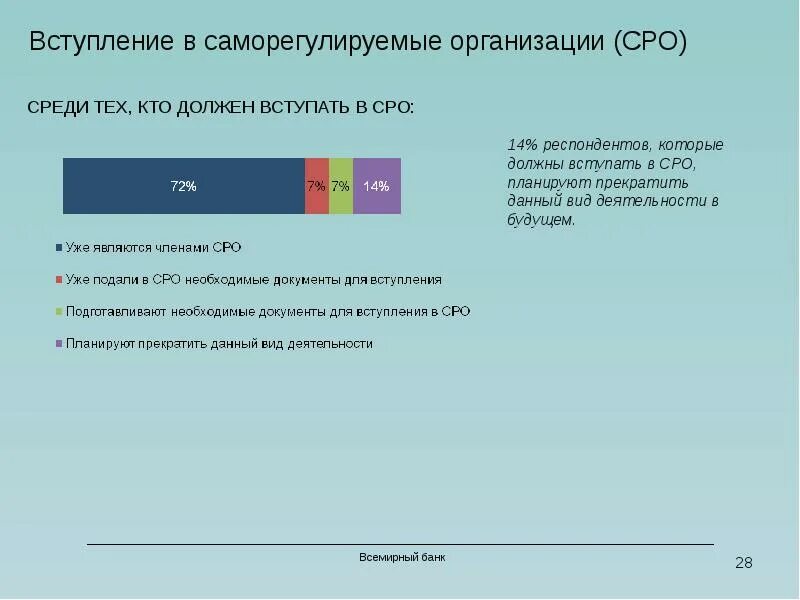 Вступление в саморегулируемые организации (СРО)

СРЕДИ ТЕХ, КТО ДОЛЖЕН ВСТУПАТЬ В СРО:

72% 7% 7% 14%

Уже являются членами СРО

Уже подали в СРО необходимые документы для вступления

Подготавливают необходимые документы для вступления в СРО

Планируют прекратить данный вид деятельности

14% респондентов, которые должны вступать в СРО, планируют прекратить данный вид деятельности в будущем.

Всемирный банк

28